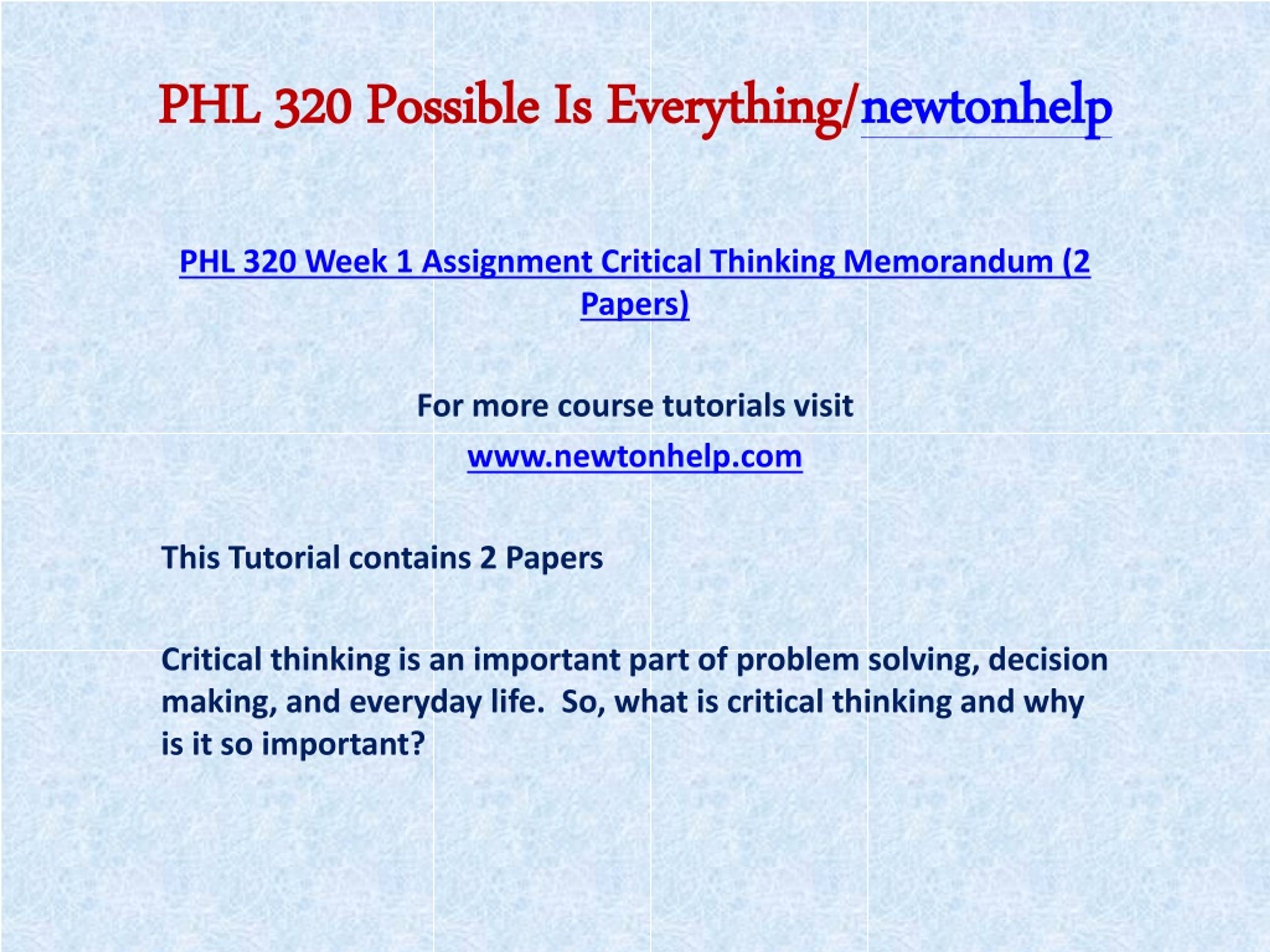 PHL 320 Possible Is Everything/newtonhelp

PHL 320 Week 1 Assignment Critical Thinking Memorandum (2 Papers)

For more course tutorials visit

www.newtonhelp.com

This Tutorial contains 2 Papers

Critical thinking is an important part of problem solving, decision making, and everyday life. So, what is critical thinking and why is it so important?